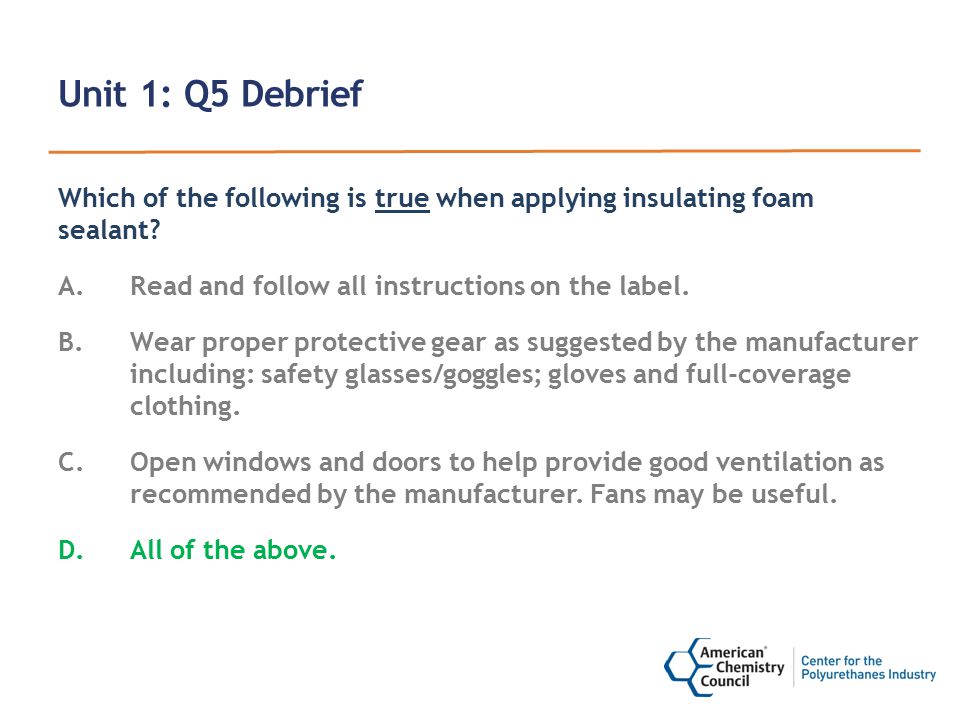 Unit 1: Q5 Debrief

Which of the following is true when applying insulating foam sealant?

A. Read and follow all instructions on the label.

B. Wear proper protective gear as suggested by the manufacturer including: safety glasses/goggles; gloves and full-coverage clothing.

C. Open windows and doors to help provide good ventilation as recommended by the manufacturer. Fans may be useful.

D. All of the above.

American Chemistry Council
Center for the Polyurethanes Industry